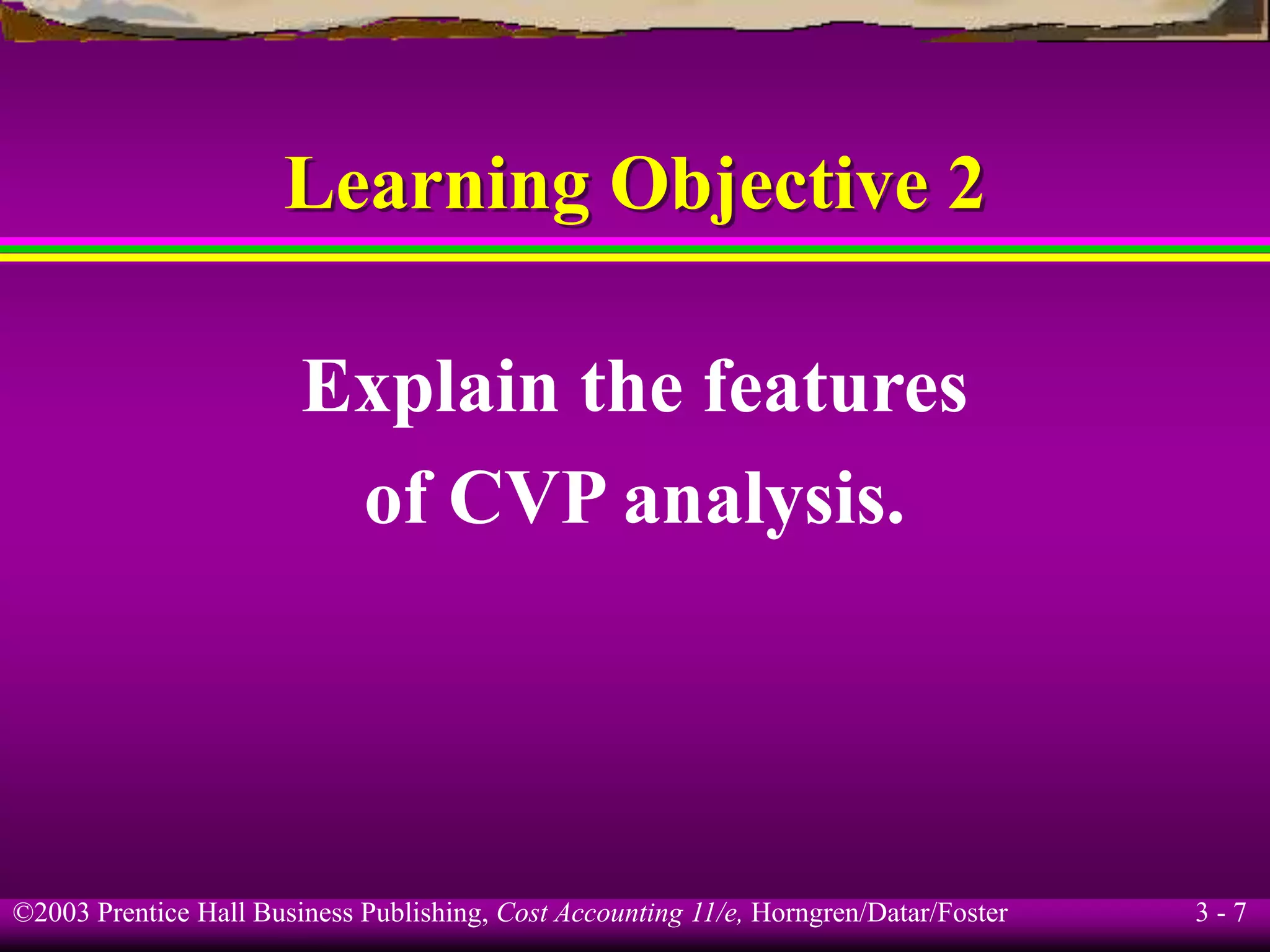 Learning Objective 2

Explain the features of CVP analysis.

©2003 Prentice Hall Business Publishing, Cost Accounting 11/e, Horngren/Datar/Foster

3 - 7